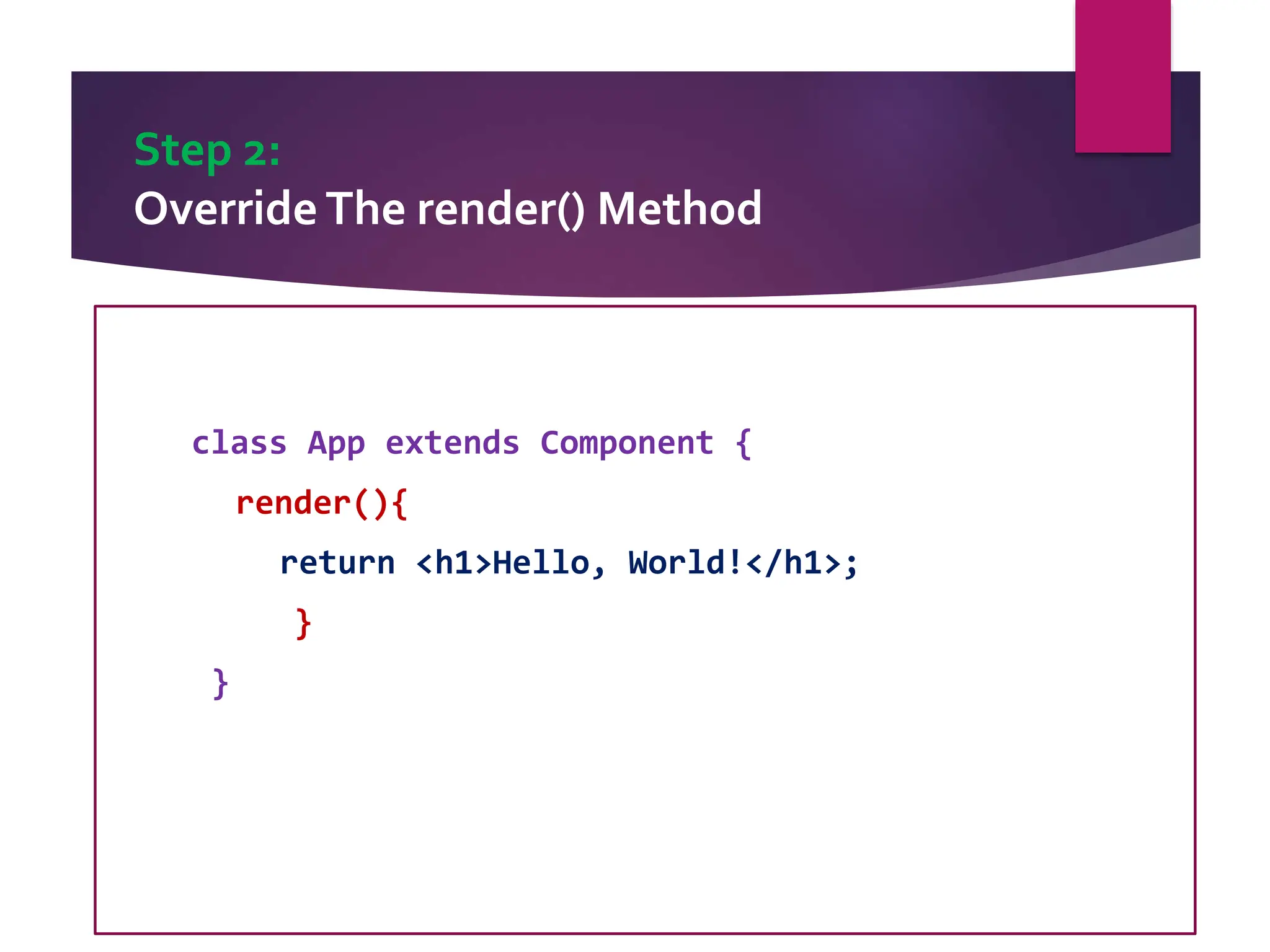 Step 2:
Override The render() Method

class App extends Component {
render(){
return <h1>Hello, World!</h1>;
}
}